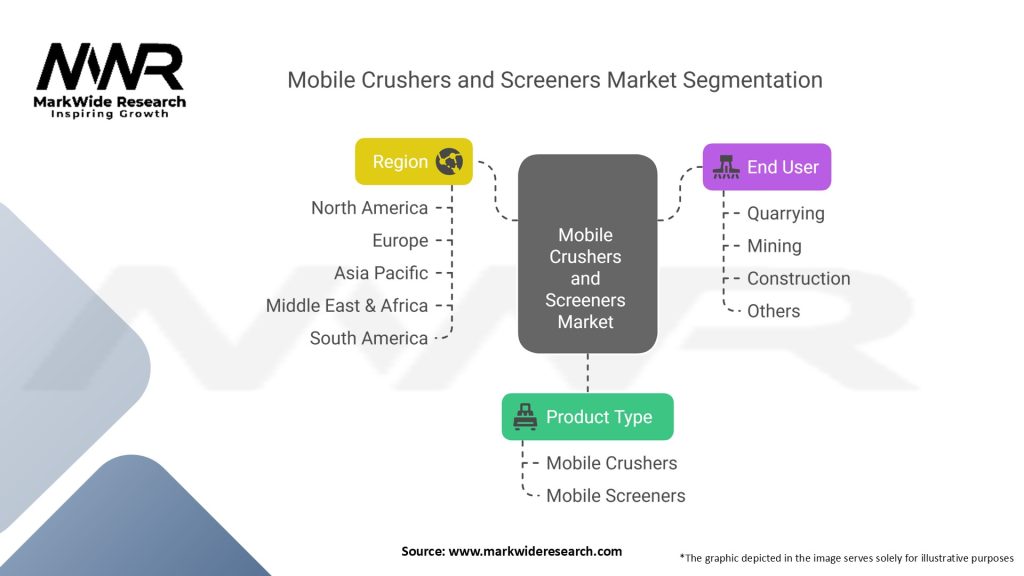 MWR
MarkWide Research
Inspiring Growth

Mobile Crushers and Screeners Market Segmentation

Region
North America
Europe
Asia Pacific
Middle East & Africa
South America

Mobile Crushers and Screeners Market

End User
Quarrying
Mining
Construction
Others

Product Type
Mobile Crushers
Mobile Screeners

Source: www.markwideresearch.com

*The graphic depicted in the image serves solely for illustrative purposes